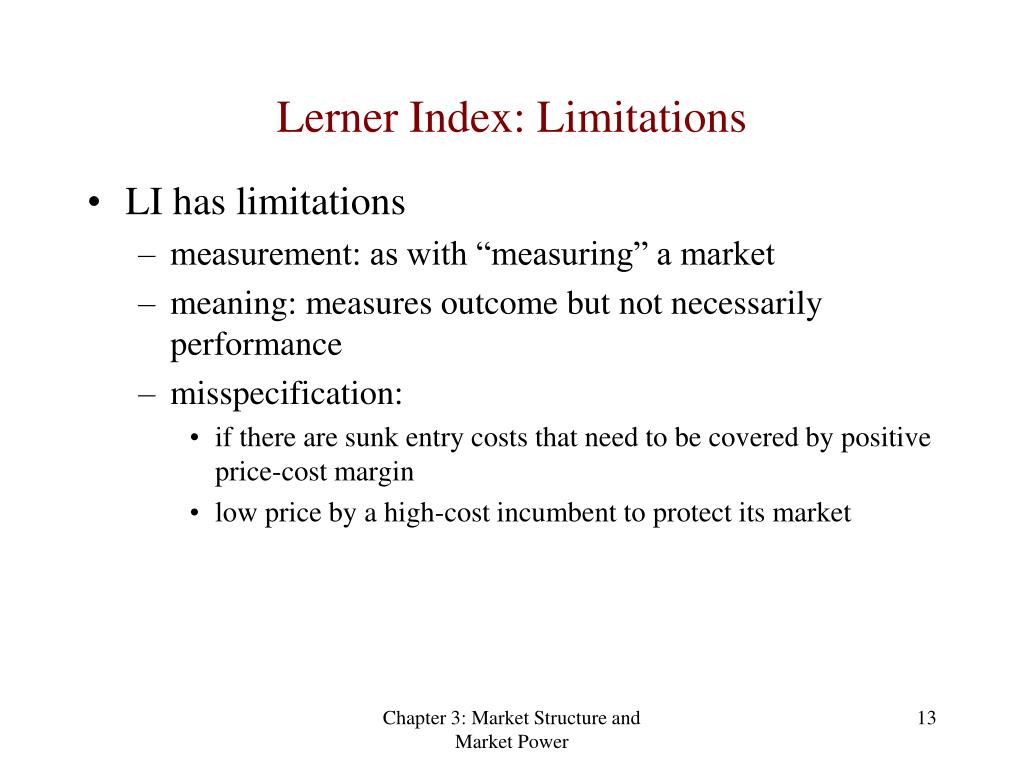 Lerner Index: Limitations

• LI has limitations
– measurement: as with “measuring” a market
– meaning: measures outcome but not necessarily performance
– misspecification:
• if there are sunk entry costs that need to be covered by positive price-cost margin
• low price by a high-cost incumbent to protect its market

Chapter 3: Market Structure and Market Power

13